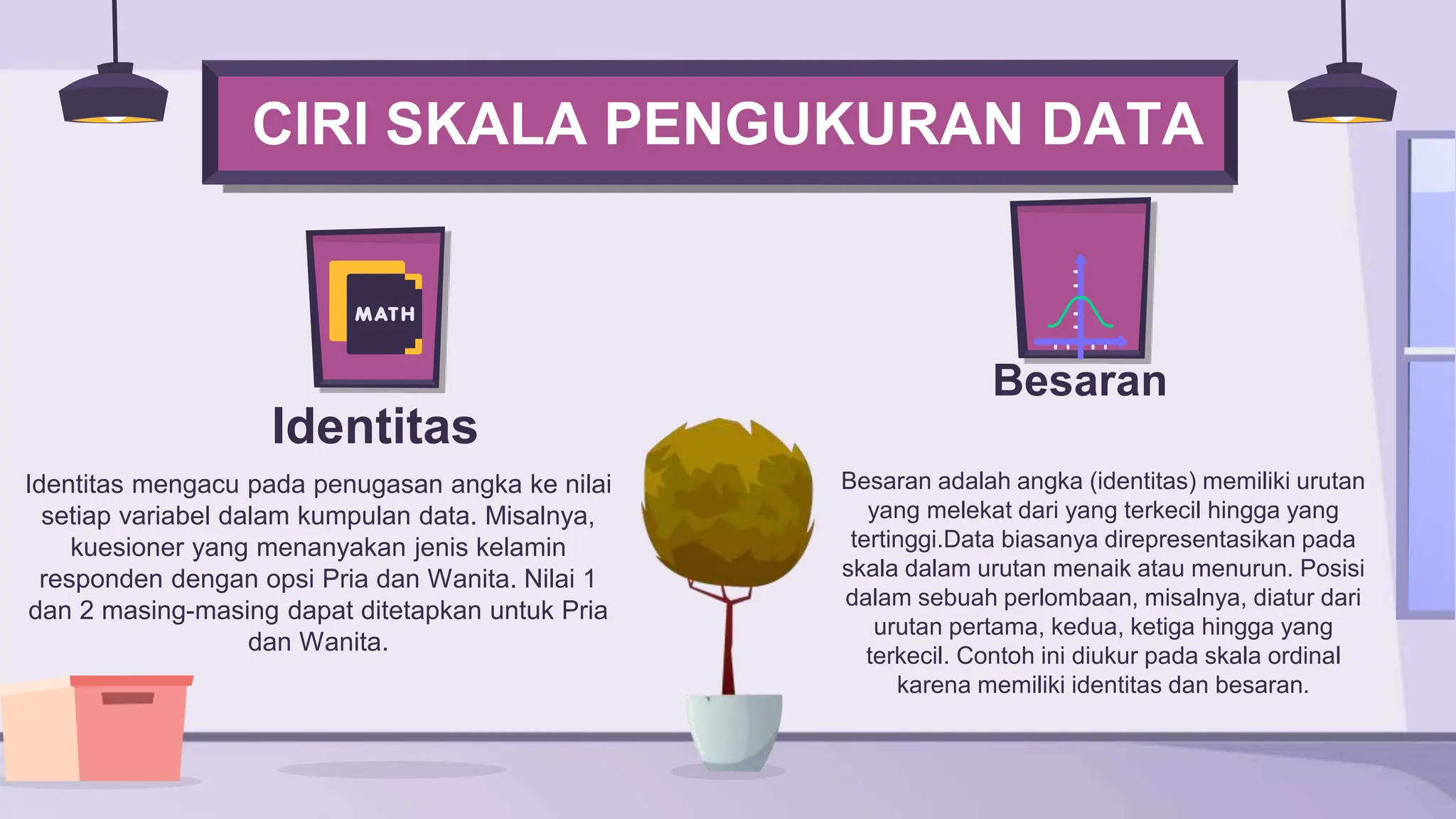 CIRI SKALA PENGUKURAN DATA

MATH

Identitas

Identitas mengacu pada penugasan angka ke nilai setiap variabel dalam kumpulan data. Misalnya, kuesioner yang menanyakan jenis kelamin responden dengan opsi Pria dan Wanita. Nilai 1 dan 2 masing-masing dapat ditetapkan untuk Pria dan Wanita.

Besaran

Besaran adalah angka (identitas) memiliki urutan yang melekat dari yang terkecil hingga yang tertinggi.Data biasanya direpresentasikan pada skala dalam urutan menaik atau menurun. Posisi dalam sebuah perlombaan, misalnya, diatur dari urutan pertama, kedua, ketiga hingga yang terkecil. Contoh ini diukur pada skala ordinal karena memiliki identitas dan besaran.